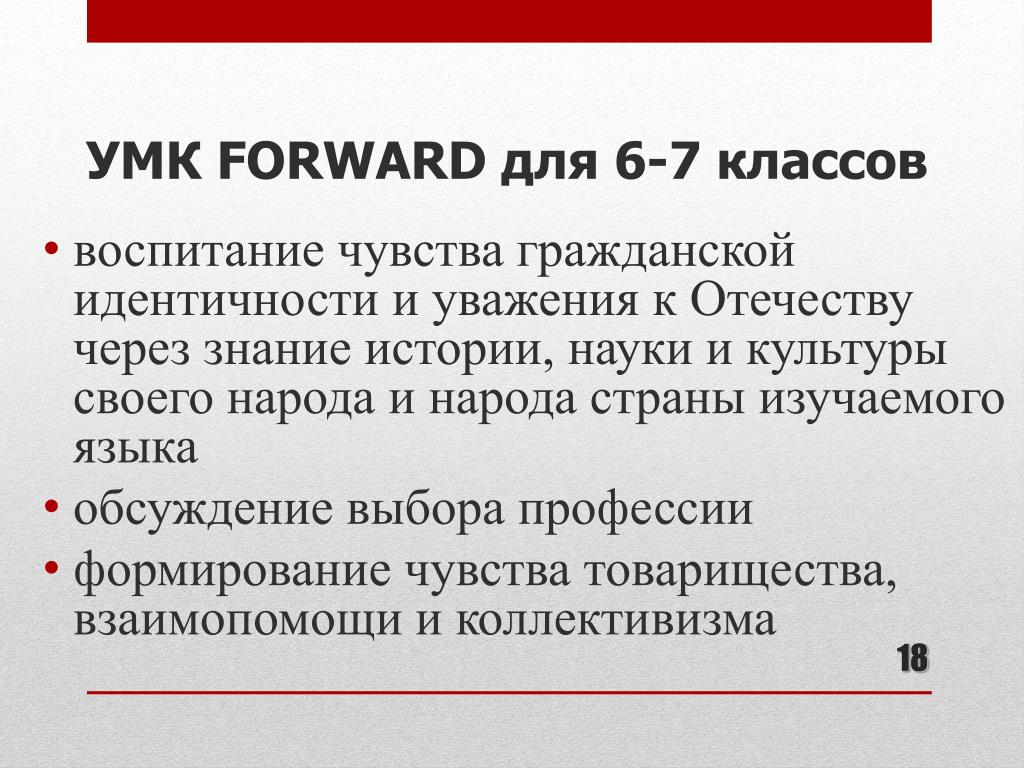 УМК FORWARD для 6-7 классов

• воспитание чувства гражданской идентичности и уважения к Отечеству через знание истории, науки и культуры своего народа и народа страны изучаемого языка
• обсуждение выбора профессии
• формирование чувства товарищества, взаимопомощи и коллективизма

18